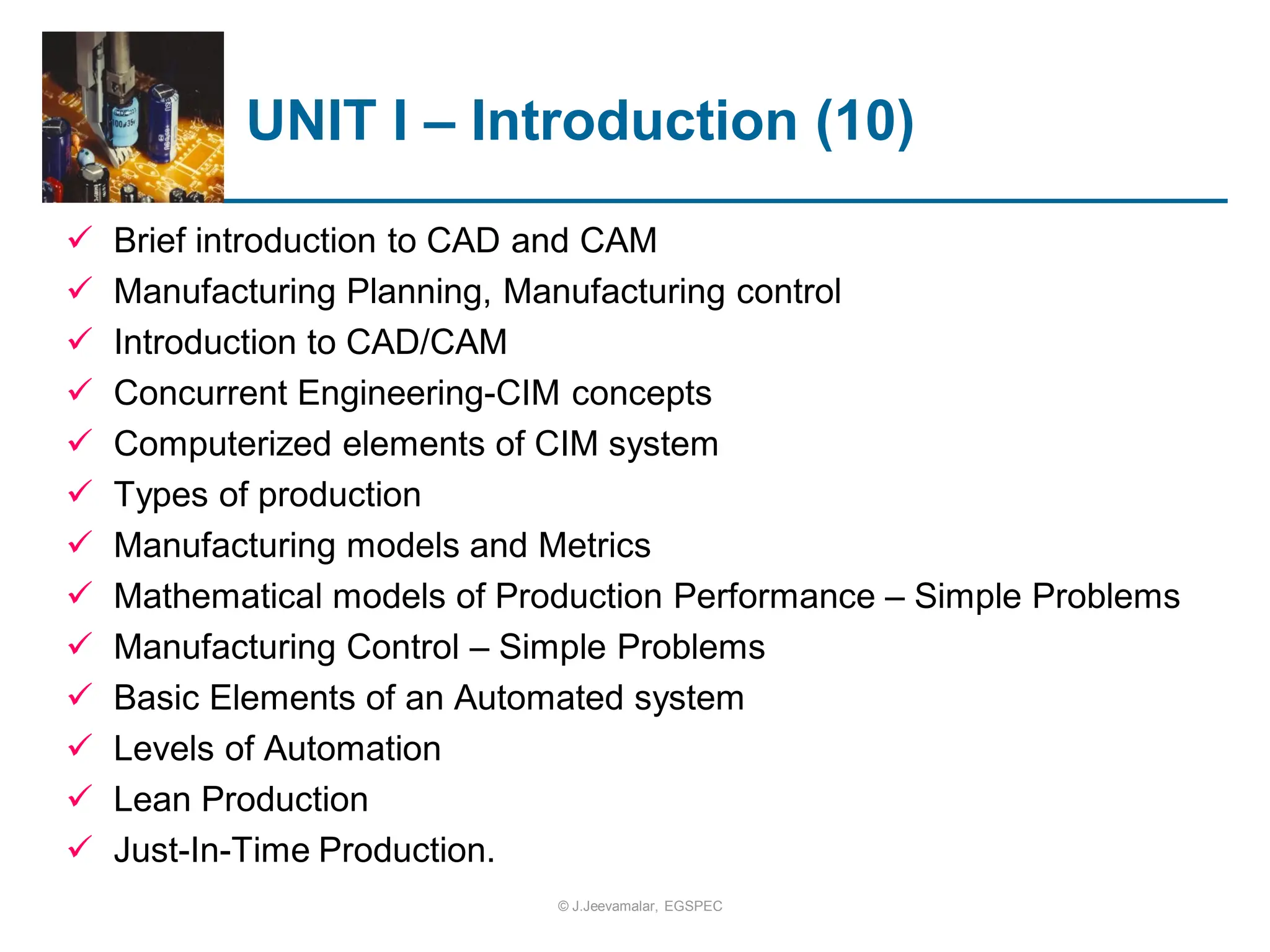 UNIT I – Introduction (10)

✓ Brief introduction to CAD and CAM
✓ Manufacturing Planning, Manufacturing control
✓ Introduction to CAD/CAM
✓ Concurrent Engineering-CIM concepts
✓ Computerized elements of CIM system
✓ Types of production
✓ Manufacturing models and Metrics
✓ Mathematical models of Production Performance – Simple Problems
✓ Manufacturing Control – Simple Problems
✓ Basic Elements of an Automated system
✓ Levels of Automation
✓ Lean Production
✓ Just-In-Time Production.

© J.Jeevamalar, EGSPEC